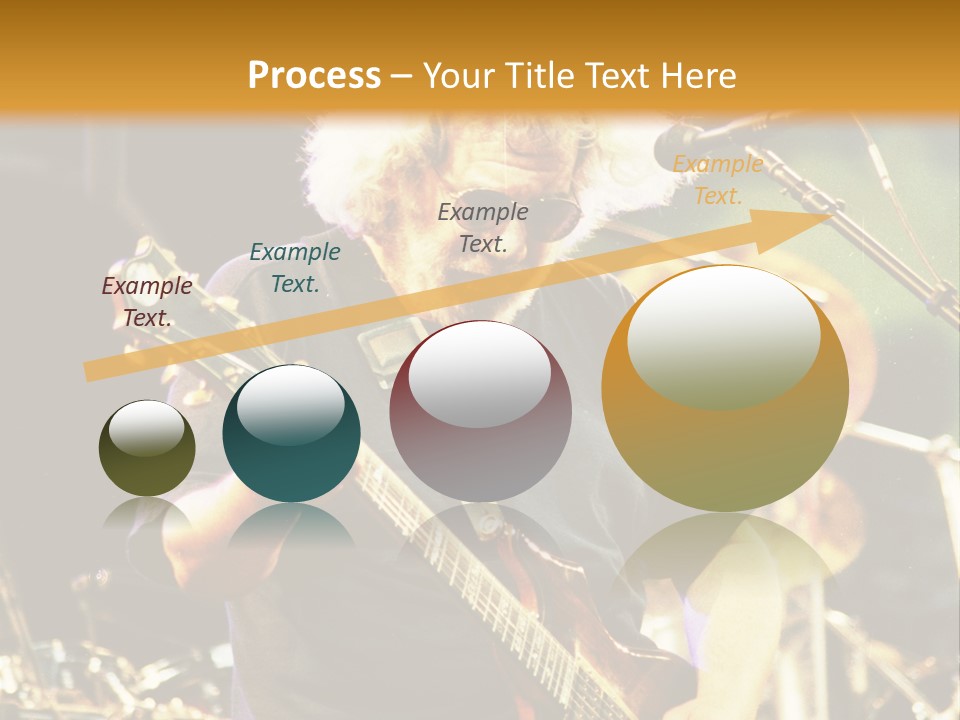 Process – Your Title Text Here

Example Text.

Example Text.

Example Text.

Example Text.